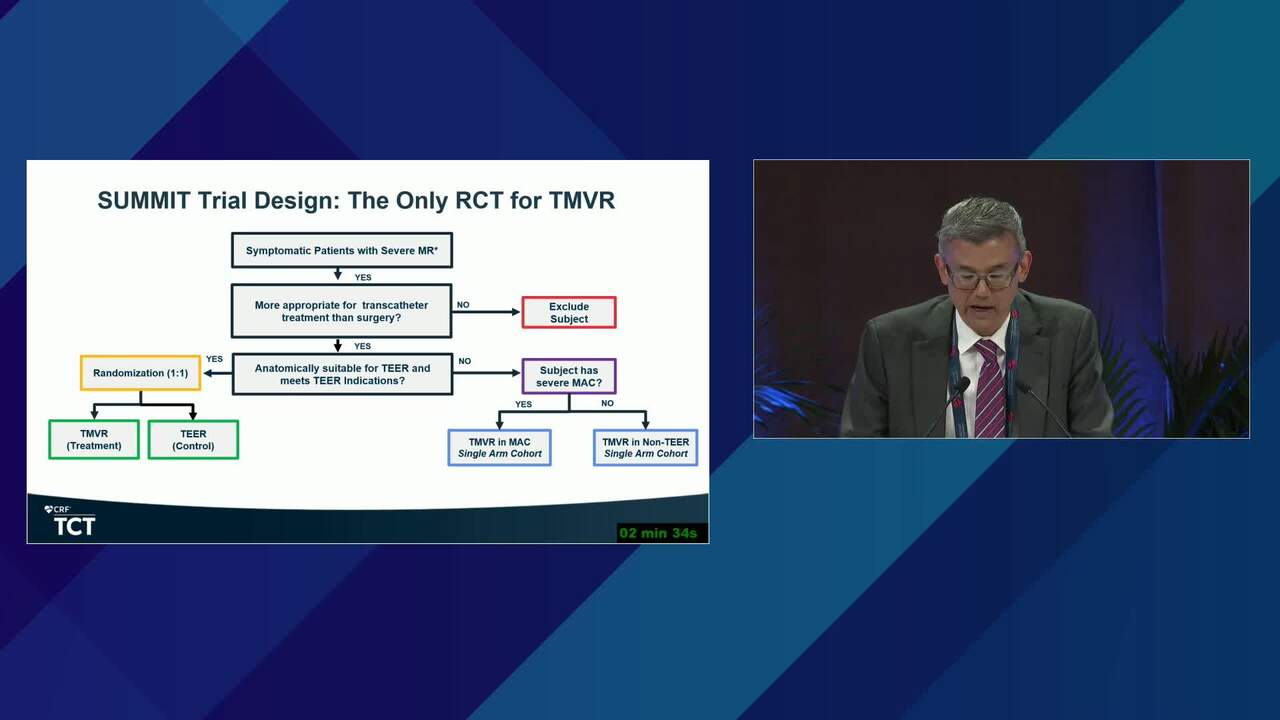 SUMMIT Trial Design: The Only RCT for TMVR

Symptomatic Patients with Severe MR*

YES

More appropriate for transcatheter treatment than surgery?

NO

Exclude Subject

YES

Anatomically suitable for TEER and meets TEER Indications?

YES

Randomization (1:1)

TMVR (Treatment)

TEER (Control)

NO

Subject has severe MAC?

YES

NO

TMVR in MAC
Single Arm Cohort

TMVR in Non-TEER
Single Arm Cohort

CRF
TCT

02 min 34s